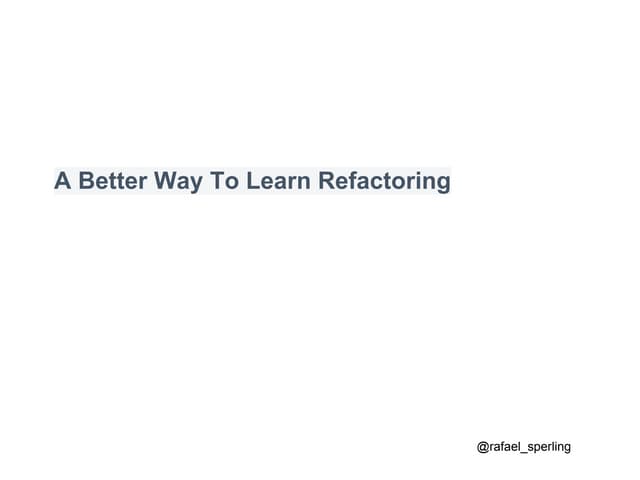 A Better Way To Learn Refactoring

@rafael_sperling